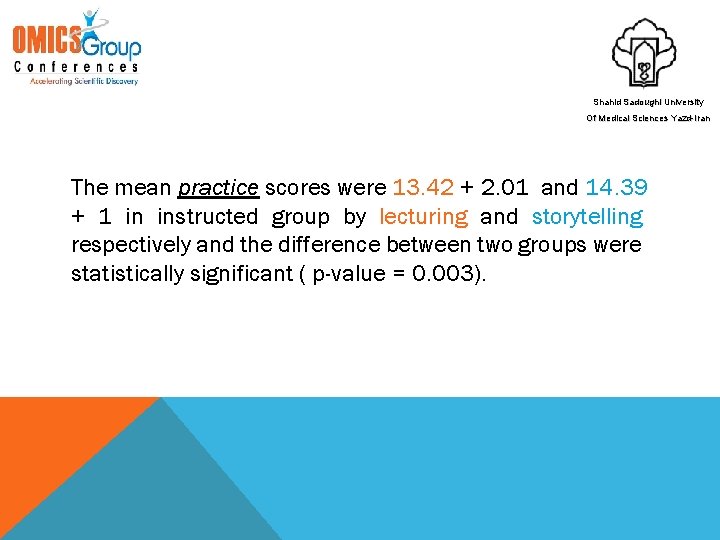 OMICS Group
Conferences
Accelerating Scientific Discovery

Shahid Sadoughi University
Of Medical Sciences Yazd-Iran

The mean practice scores were 13.42 + 2.01 and 14.39 + 1 in instructed group by lecturing and storytelling respectively and the difference between two groups were statistically significant ( p-value = 0.003).